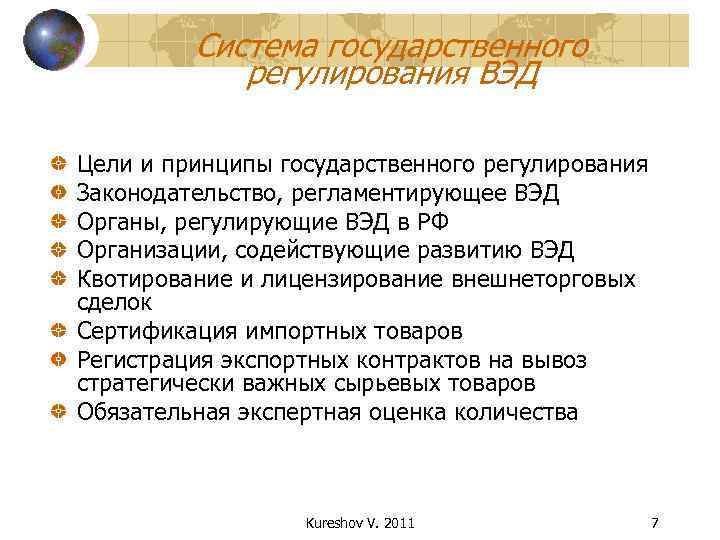 Система государственного регулирования ВЭД

Цели и принципы государственного регулирования
Законодательство, регламентирующее ВЭД
Органы, регулирующие ВЭД в РФ
Организации, содействующие развитию ВЭД
Квотирование и лицензирование внешнеторговых сделок
Сертификация импортных товаров
Регистрация экспортных контрактов на вывоз стратегически важных сырьевых товаров
Обязательная экспертная оценка количества

Kureshov V. 2011

7